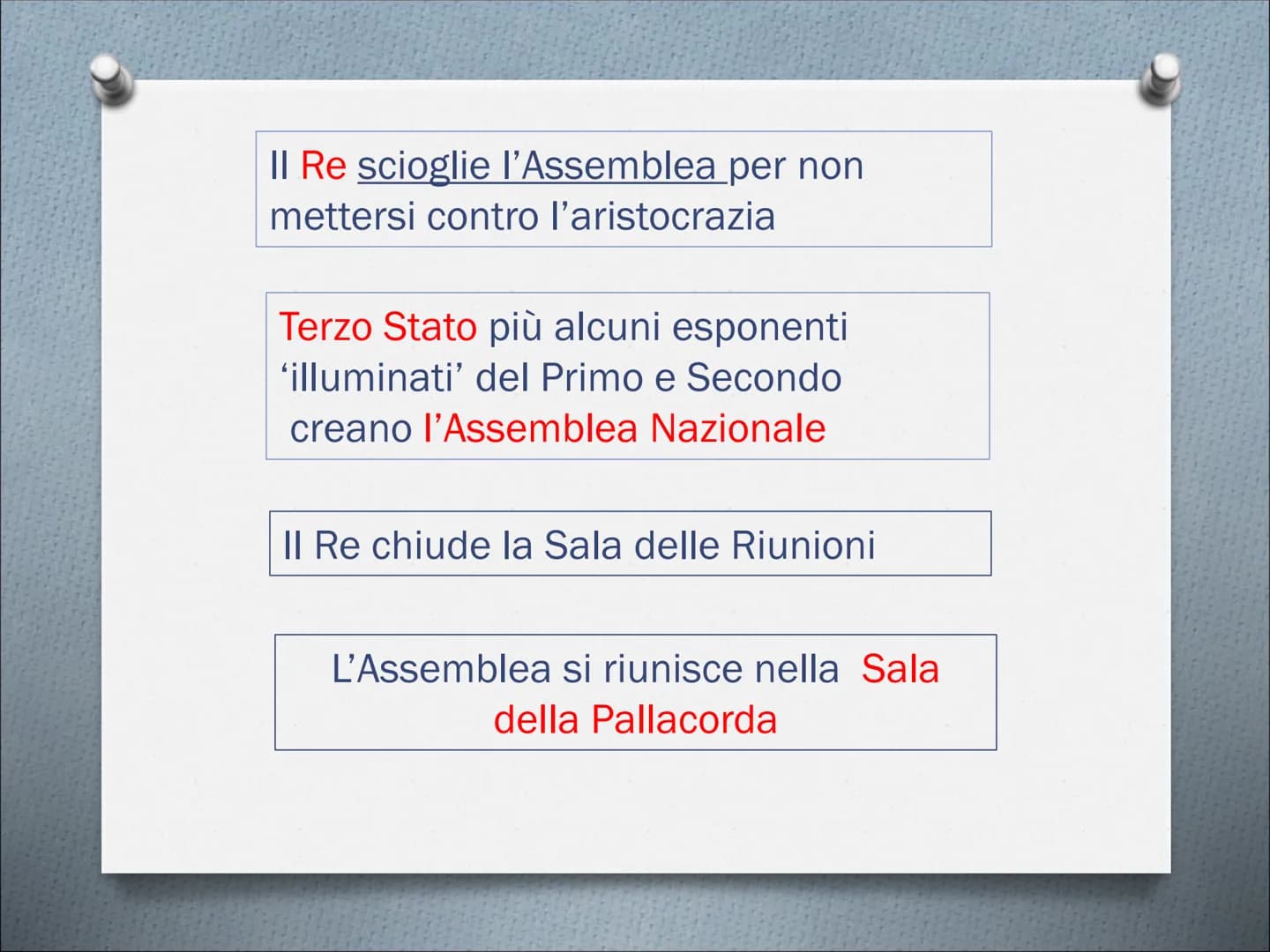 Il Re scioglie l'Assemblea per non mettersi contro l'aristocrazia

Terzo Stato più alcuni esponenti 'illuminati' del Primo e Secondo creano l'Assemblea Nazionale

Il Re chiude la Sala delle Riunioni

L'Assemblea si riunisce nella Sala della Pallacorda